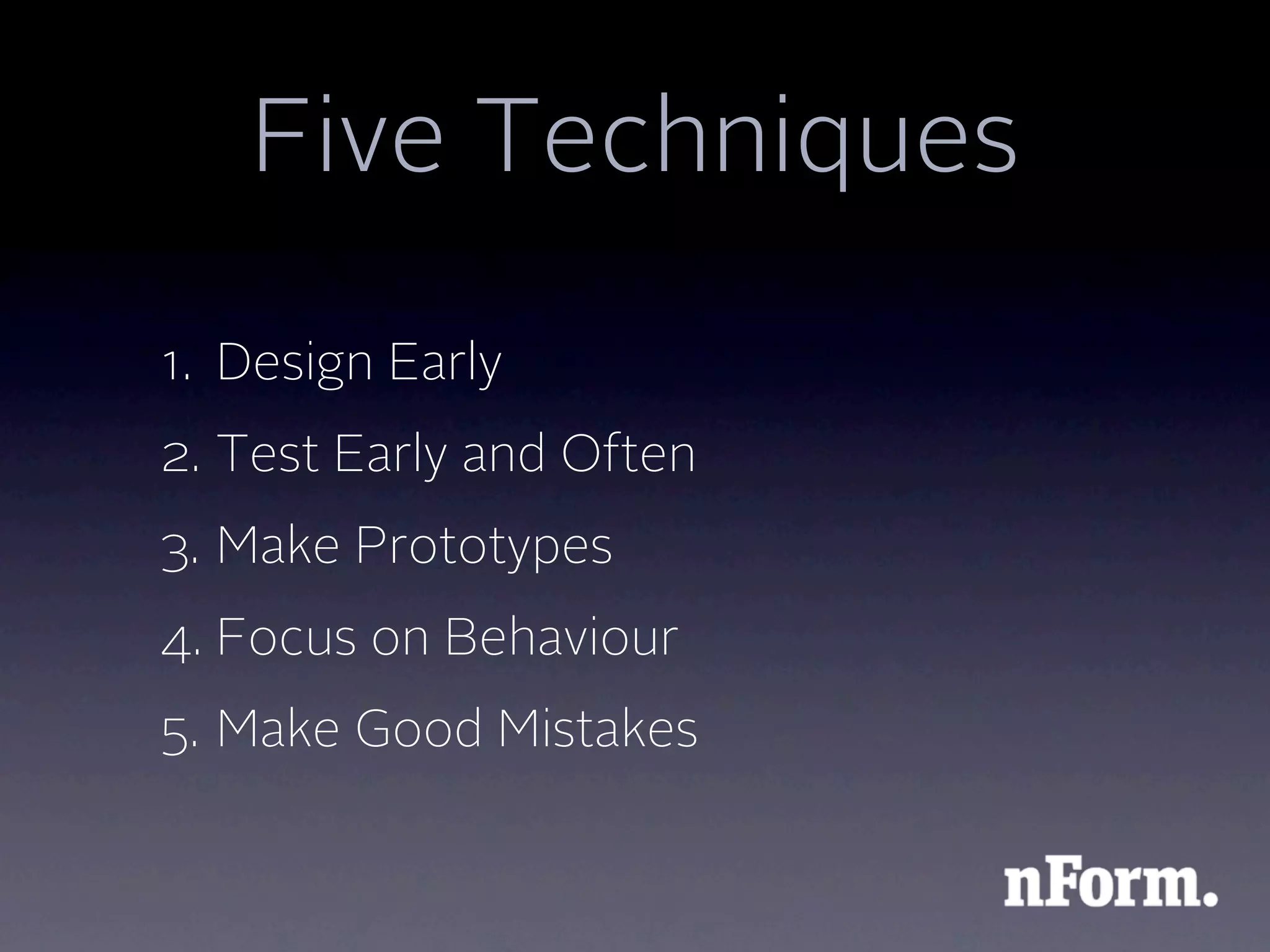 Five Techniques

1. Design Early
2. Test Early and Often
3. Make Prototypes
4. Focus on Behaviour
5. Make Good Mistakes

nForm.